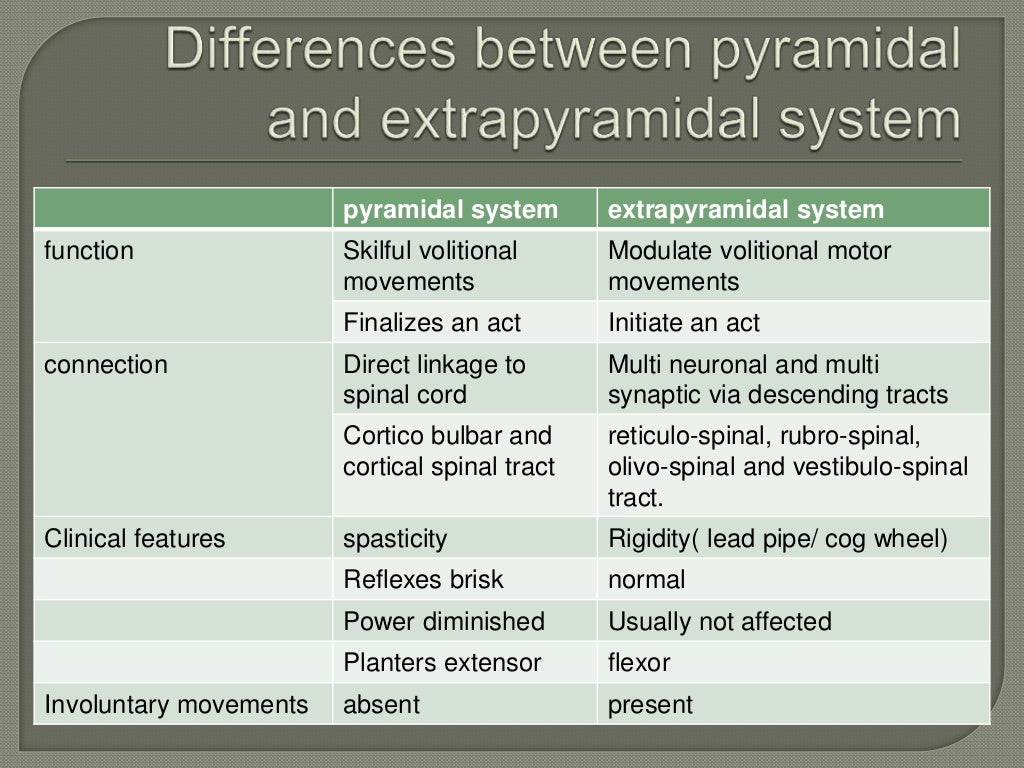 Differences between pyramidal and extrapyramidal system

| | pyramidal system | extrapyramidal system |
|---|---|---|
| function | Skilful volitional movements | Modulate volitional motor movements |
| | Finalizes an act | Initiate an act |
| connection | Direct linkage to spinal cord | Multi neuronal and multi synaptic via descending tracts |
| | Cortico bulbar and cortical spinal tract | reticulo-spinal, rubro-spinal, olivo-spinal and vestibulo-spinal tract. |
| Clinical features | spasticity | Rigidity( lead pipe/ cog wheel) |
| | Reflexes brisk | normal |
| | Power diminished | Usually not affected |
| | Planters extensor | flexor |
| Involuntary movements | absent | present |